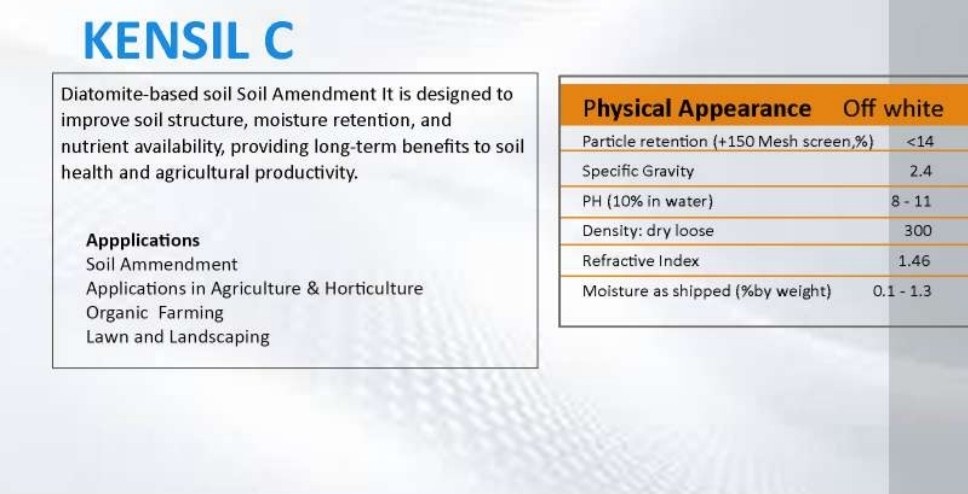 KENSIL C

Diatomite-based soil Soil Amendment It is designed to improve soil structure, moisture retention, and nutrient availability, providing long-term benefits to soil health and agricultural productivity.

Appplications
Soil Ammendment
Applications in Agriculture & Horticulture
Organic Farming
Lawn and Landscaping

| Physical Appearance | Off white |
|---|---|
| Particle retention (+150 Mesh screen,%) | <14 |
| Specific Gravity | 2.4 |
| PH (10% in water) | 8 - 11 |
| Density: dry loose | 300 |
| Refractive Index | 1.46 |
| Moisture as shipped (%by weight) | 0.1 - 1.3 |